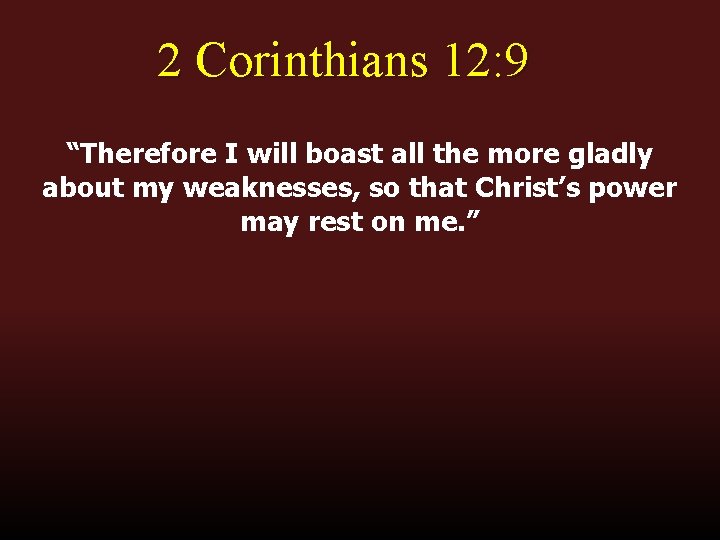 2 Corinthians 12:9

“Therefore I will boast all the more gladly about my weaknesses, so that Christ’s power may rest on me.”